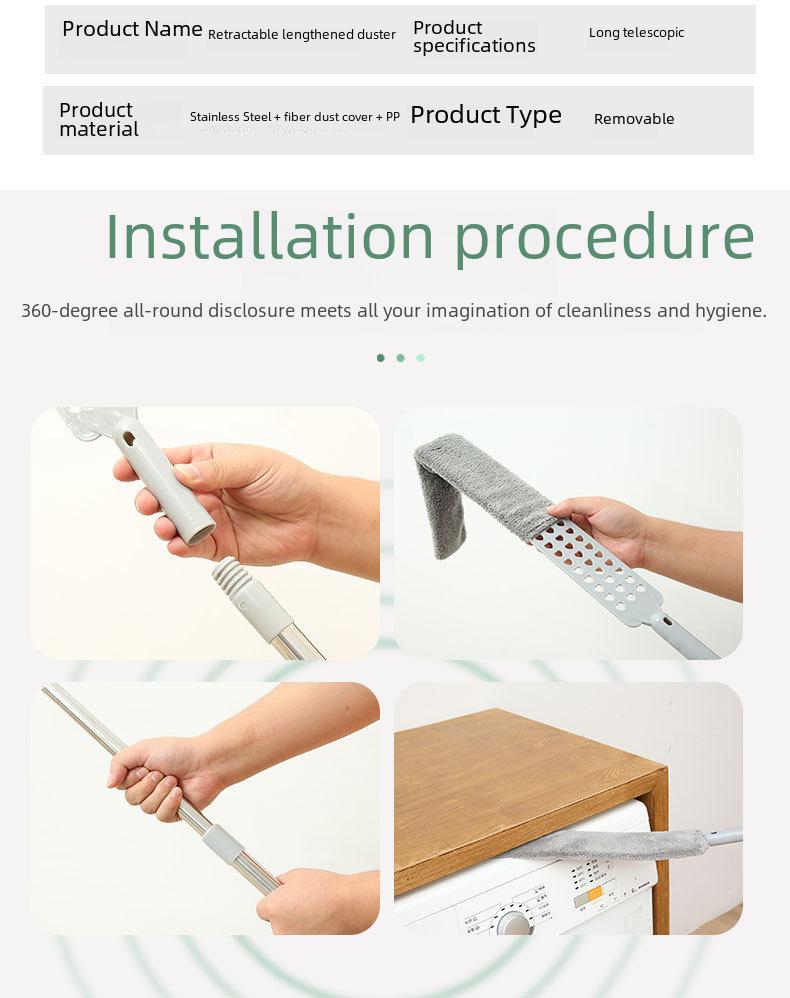 | Product Name | Retractable lengthened duster | Product specifications | Long telescopic |
|---|---|---|---|
| Product material | Stainless Steel + fiber dust cover + PP | Product Type | Removable |

Installation procedure

360-degree all-round disclosure meets all your imagination of cleanliness and hygiene.